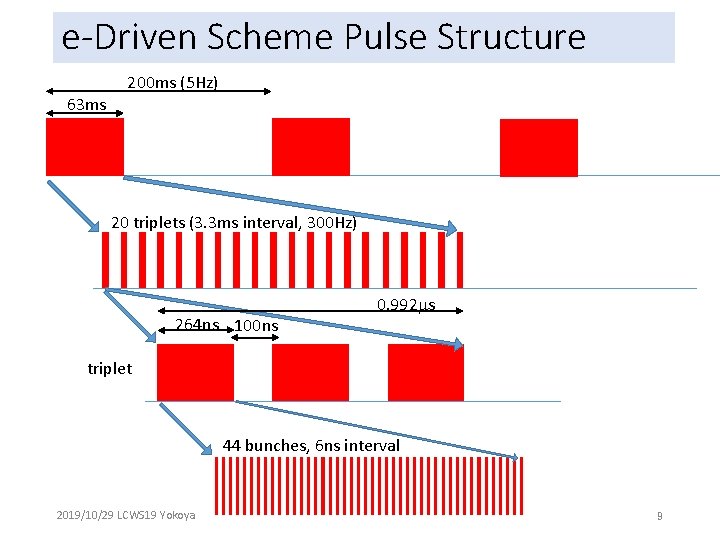 e-Driven Scheme Pulse Structure

200ms (5Hz)

63ms

20 triplets (3.3ms interval, 300Hz)

0.992μs

264ns

100ns

triplet

44 bunches, 6ns interval

2019/10/29 LCWS19 Yokoya

9